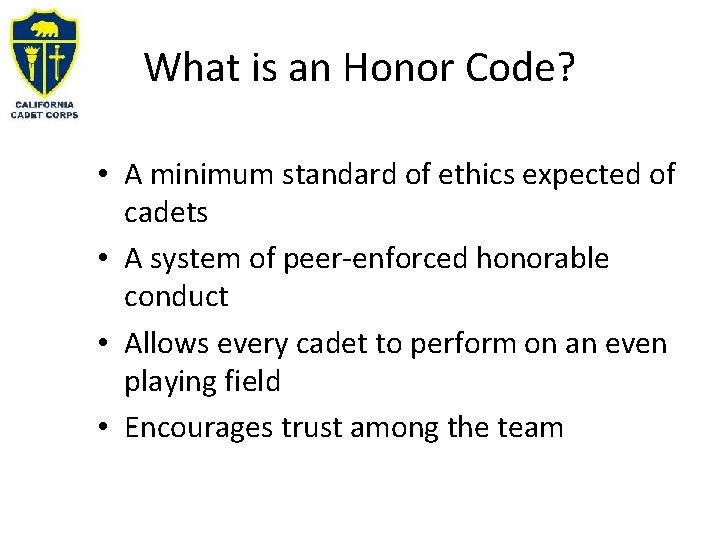 CALIFORNIA CADET CORPS

What is an Honor Code?

• A minimum standard of ethics expected of cadets
• A system of peer-enforced honorable conduct
• Allows every cadet to perform on an even playing field
• Encourages trust among the team